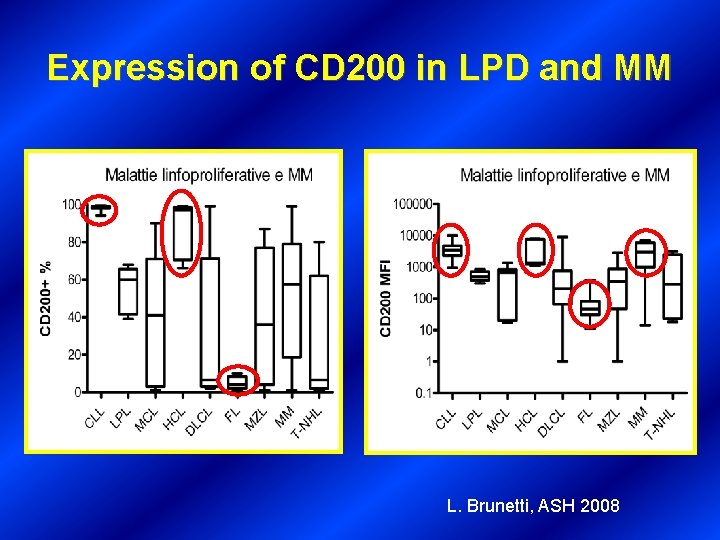 Expression of CD200 in LPD and MM

Malattie linfoproliferative e MM

CD200+ %

100
80
60
40
20
0

CLL LPL MCL HCL DLCL FL MZL MM T-NHL

Malattie linfoproliferative e MM

CD200 MFI

100000
10000
1000
100
10
1
0.1

CLL LPL MCL HCL DLCL FL MZL MM T-NHL

L. Brunetti, ASH 2008